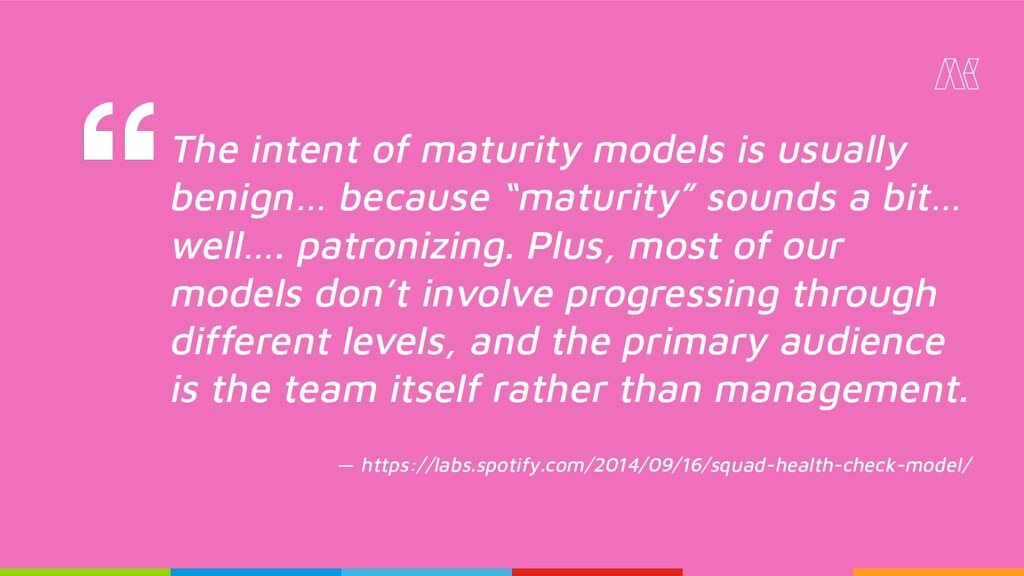 “ The intent of maturity models is usually benign… because “maturity” sounds a bit… well…. patronizing. Plus, most of our models don’t involve progressing through different levels, and the primary audience is the team itself rather than management.

— https://labs.spotify.com/2014/09/16/squad-health-check-model/